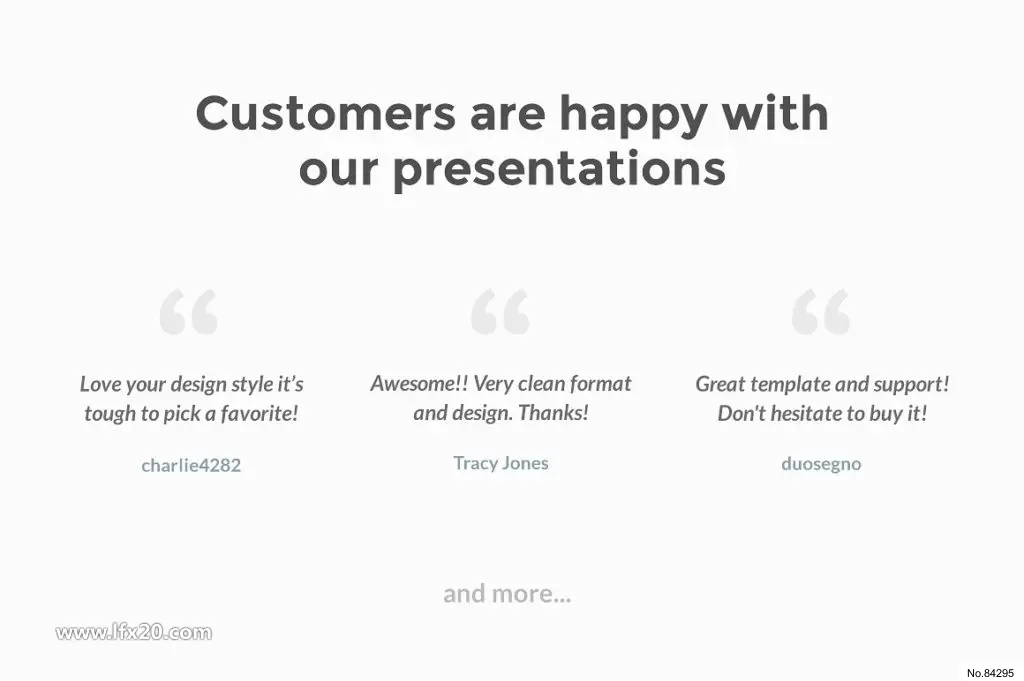 Customers are happy with our presentations

“

Love your design style it’s tough to pick a favorite!

charlie4282

“

Awesome!! Very clean format and design. Thanks!

Tracy Jones

“

Great template and support! Don't hesitate to buy it!

duosegno

and more...

www.lfx20.com

No.84295